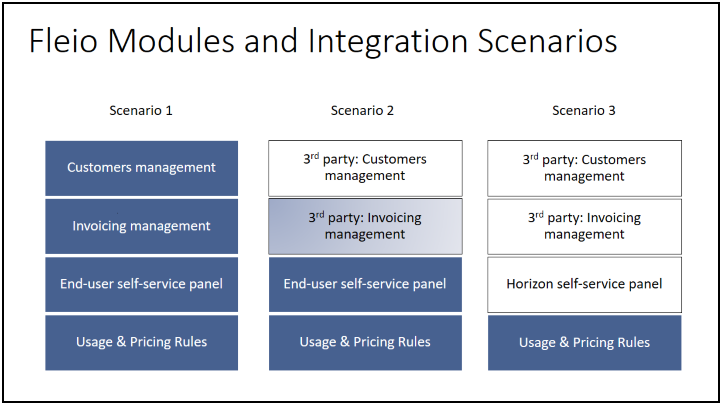 Fleio Modules and Integration Scenarios

Scenario 1

Customers management

Invoicing management

End-user self-service panel

Usage & Pricing Rules

Scenario 2

3$^{rd}$ party: Customers management

3$^{rd}$ party: Invoicing management

End-user self-service panel

Usage & Pricing Rules

Scenario 3

3$^{rd}$ party: Customers management

3$^{rd}$ party: Invoicing management

Horizon self-service panel

Usage & Pricing Rules